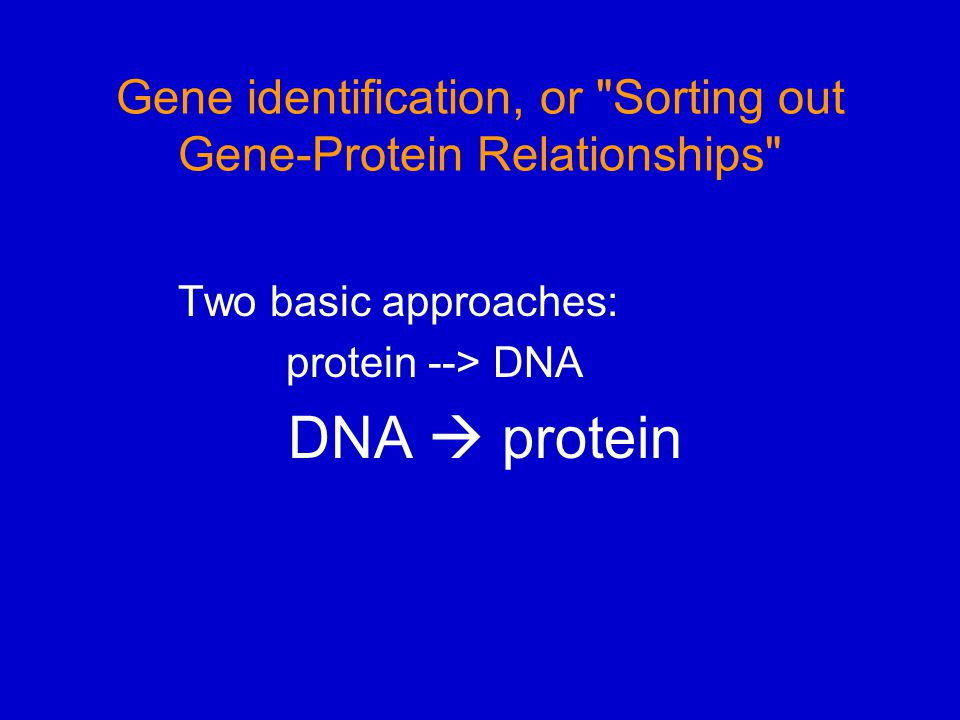 Gene identification, or "Sorting out Gene-Protein Relationships"

Two basic approaches:

protein --> DNA

DNA → protein